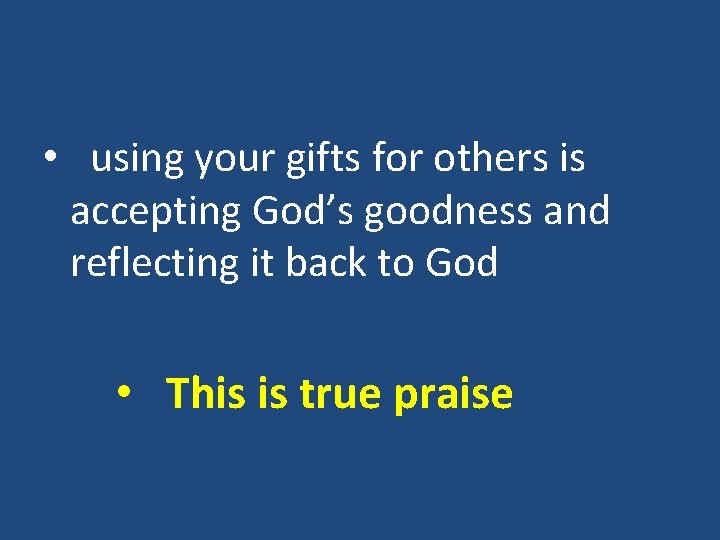 • using your gifts for others is accepting God’s goodness and reflecting it back to God

• This is true praise